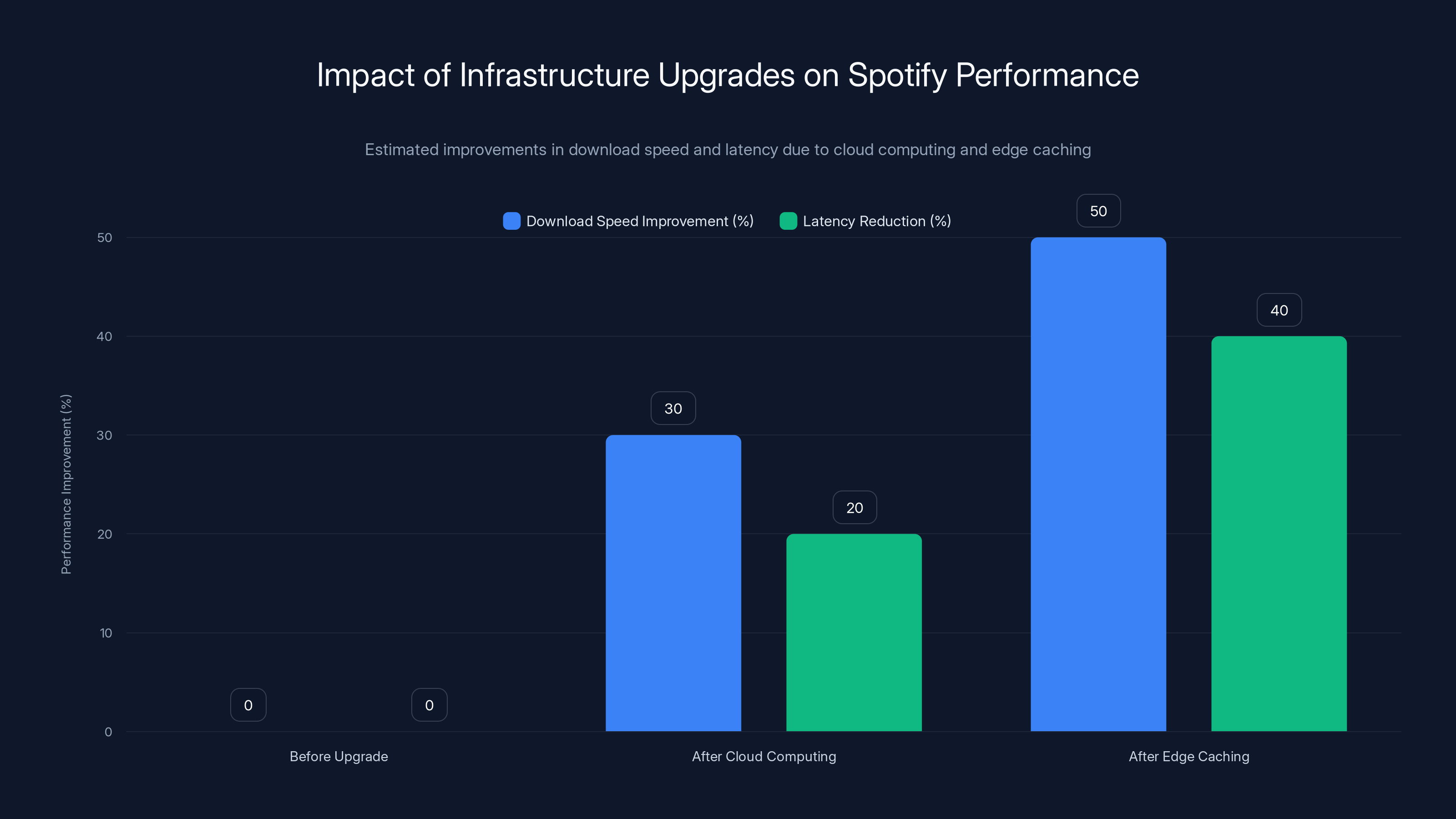 Impact of Infrastructure Upgrades on Spotify Performance

Estimated improvements in download speed and latency due to cloud computing and edge caching

Download Speed Improvement (%) Latency Reduction (%)

Performance Improvement (%)

50
40
30
20
10
0

0 0 30 20 50 40

Before Upgrade
After Cloud Computing
After Edge Caching